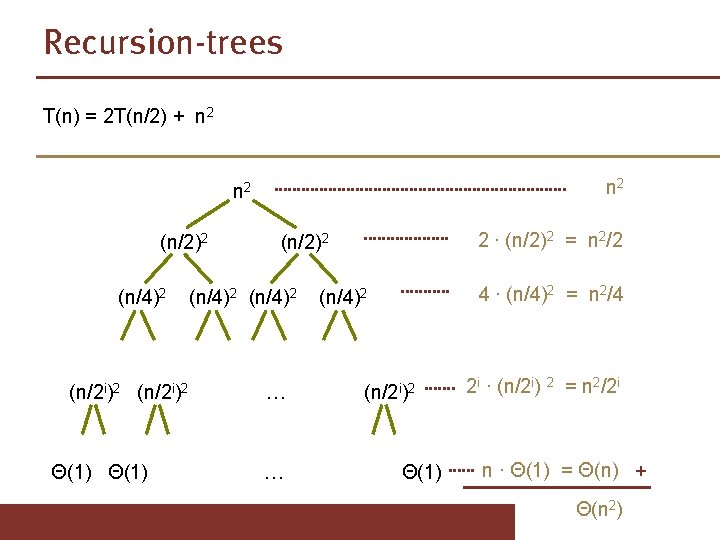 Recursion-trees

$T(n) = 2T(n/2) + n^2$

$n^2$ $n^2$

$(n/2)^2$ $(n/2)^2$ $2 \cdot (n/2)^2 = n^2/2$

$(n/4)^2$ $(n/4)^2$ $(n/4)^2$ $(n/4)^2$ $4 \cdot (n/4)^2 = n^2/4$

$(n/2^i)^2$ $(n/2^i)^2$ … $(n/2^i)^2$ $2^i \cdot (n/2^i)^2 = n^2/2^i$

$\Theta(1)$ $\Theta(1)$ … $\Theta(1)$ $n \cdot \Theta(1) = \Theta(n)$ +

$\Theta(n^2)$